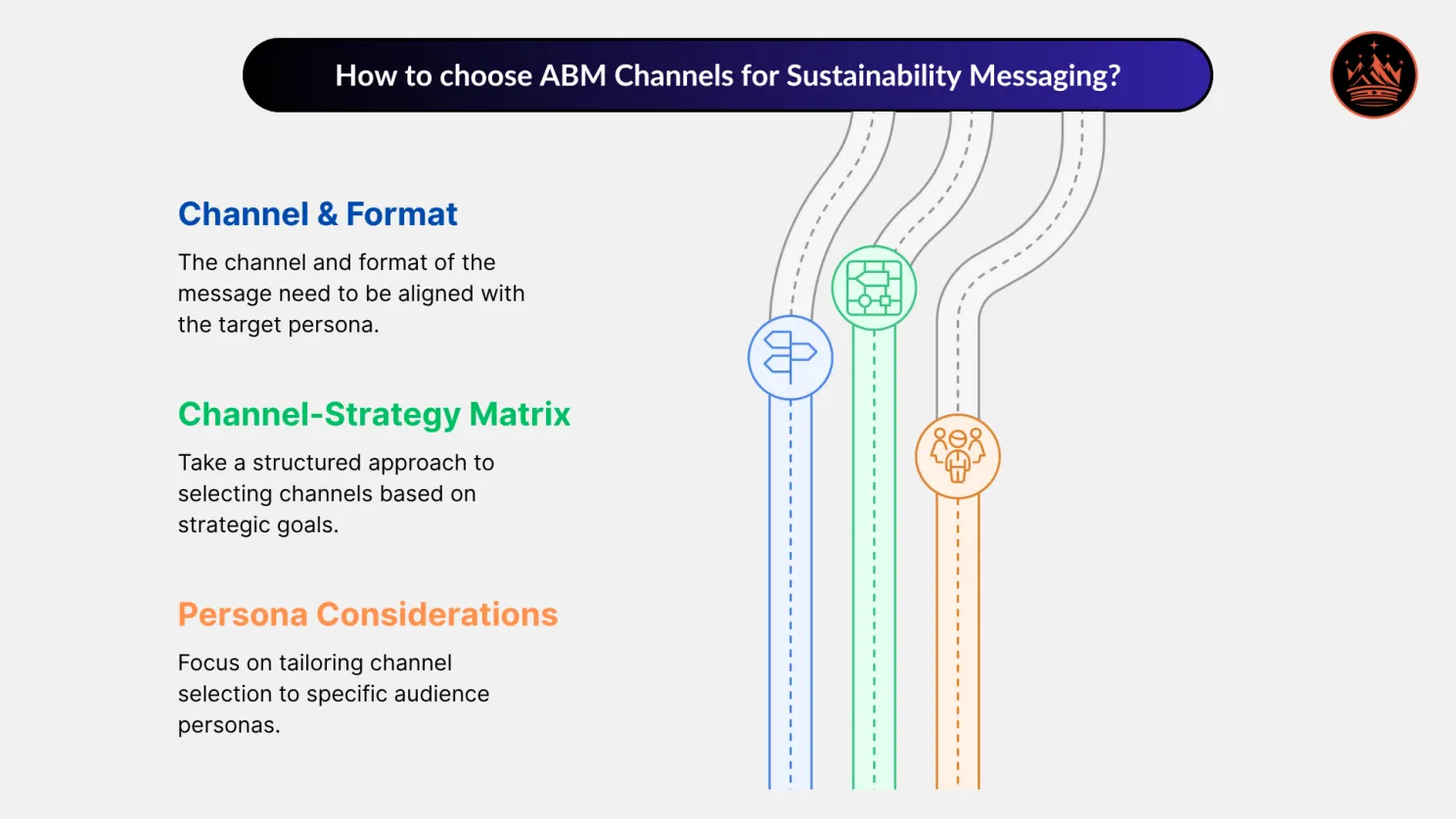 How to choose ABM Channels for Sustainability Messaging?

Channel & Format

The channel and format of the message need to be aligned with the target persona.

Channel-Strategy Matrix

Take a structured approach to selecting channels based on strategic goals.

Persona Considerations

Focus on tailoring channel selection to specific audience personas.